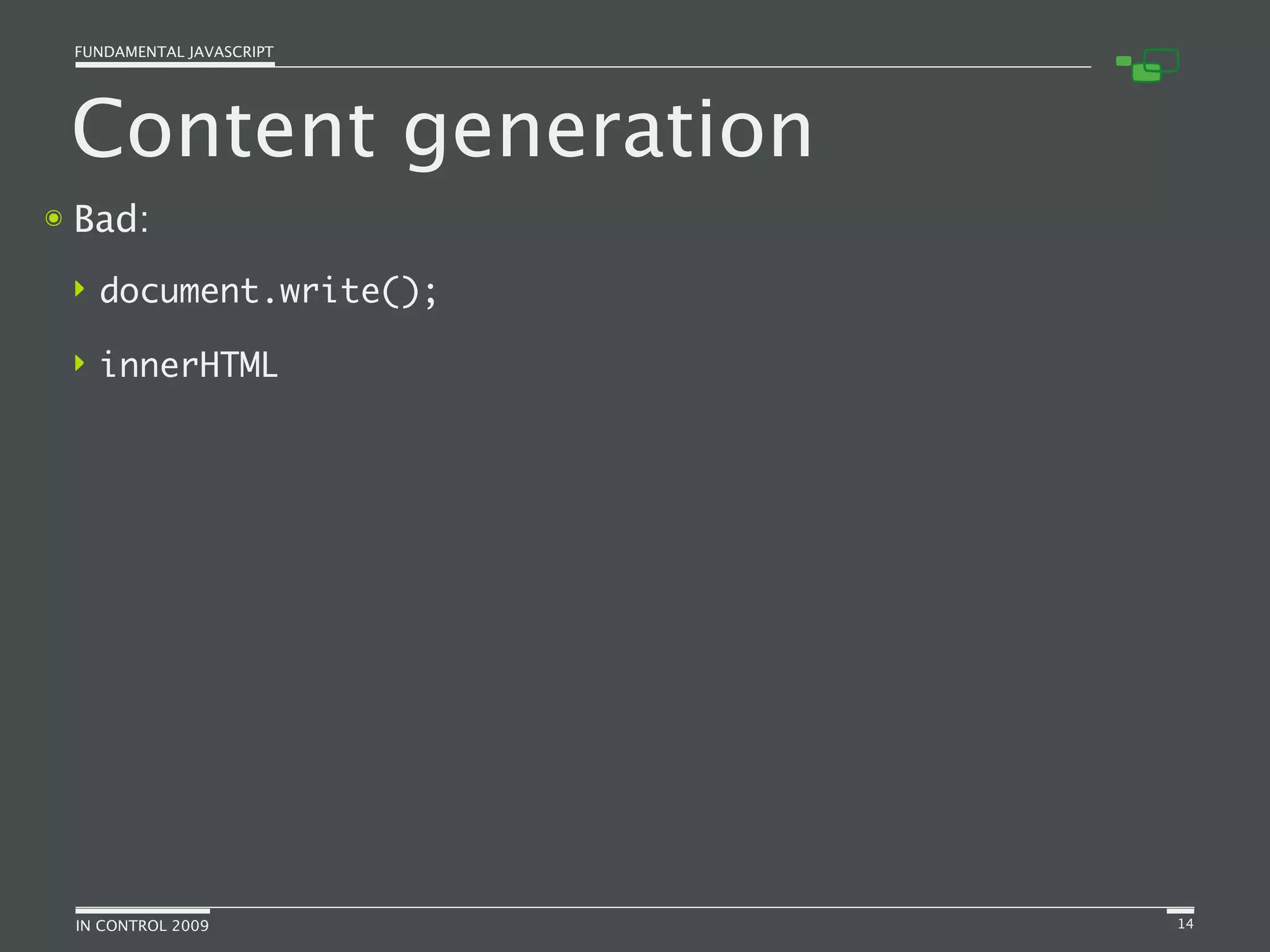 FUNDAMENTAL JAVASCRIPT

Content generation

Bad:

document.write();

innerHTML

IN CONTROL 2009

14